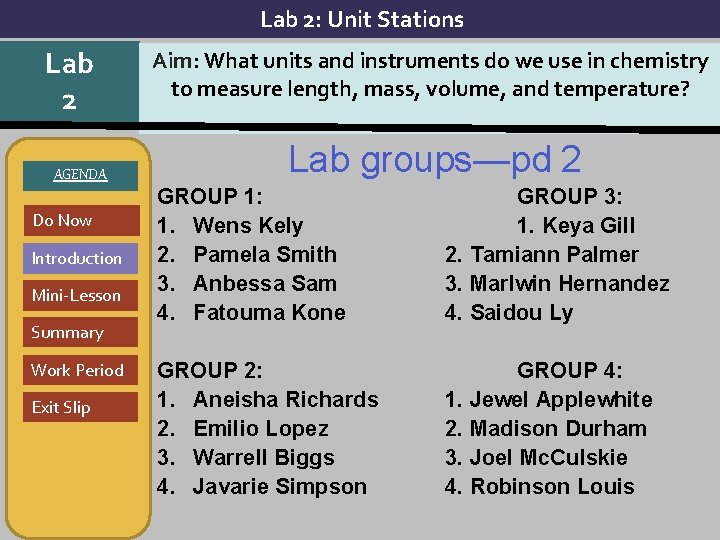 Lab 2: Unit Stations

Lab 2

Aim: What units and instruments do we use in chemistry to measure length, mass, volume, and temperature?

AGENDA

Do Now

Introduction

Mini-Lesson

Summary

Work Period

Exit Slip

Lab groups—pd 2

GROUP 1:
1. Wens Kely
2. Pamela Smith
3. Anbessa Sam
4. Fatouma Kone

GROUP 2:
1. Aneisha Richards
2. Emilio Lopez
3. Warrell Biggs
4. Javarie Simpson

GROUP 3:
1. Keya Gill
2. Tamiann Palmer
3. Marlwin Hernandez
4. Saidou Ly

GROUP 4:
1. Jewel Applewhite
2. Madison Durham
3. Joel McCulskie
4. Robinson Louis